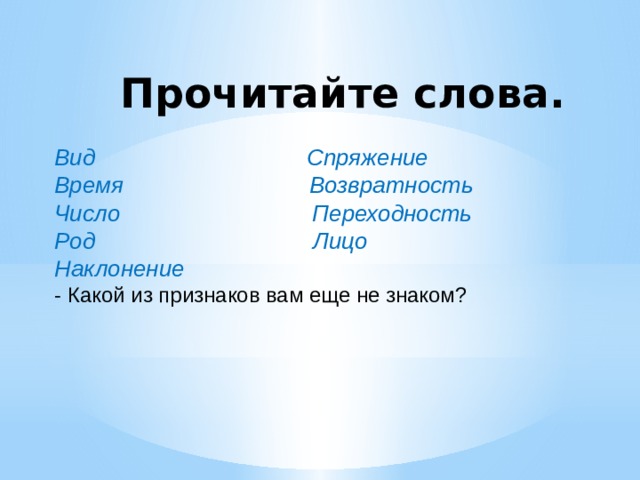 Прочитайте слова.

Вид
Время
Число
Род
Наклонение

Спряжение
Возвратность
Переходность
Лицо

- Какой из признаков вам еще не знаком?